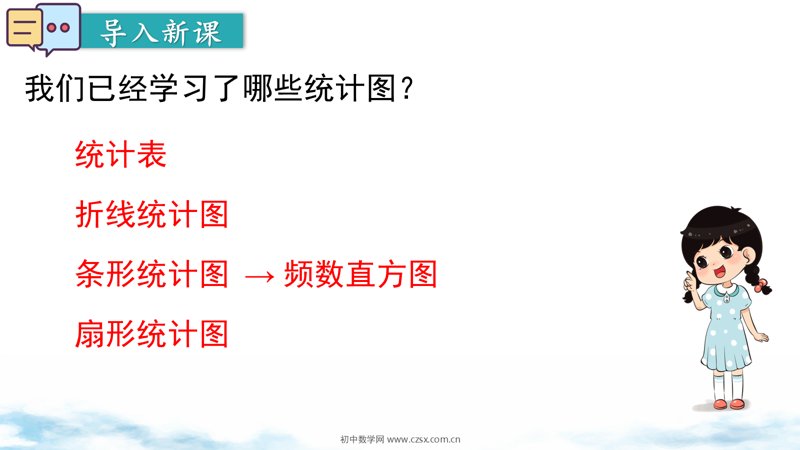 导入新课

我们已经学习了哪些统计图？

统计表

折线统计图

条形统计图 → 频数直方图

扇形统计图

初中数学网 www.czsx.com.cn